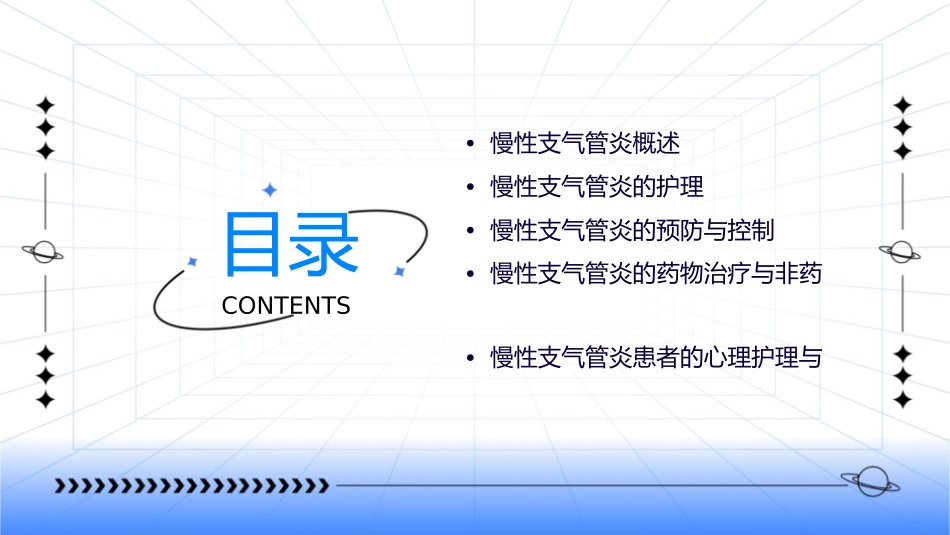 目录
CONTENTS

• 慢性支气管炎概述
• 慢性支气管炎的护理
• 慢性支气管炎的预防与控制
• 慢性支气管炎的药物治疗与非药

• 慢性支气管炎患者的心理护理与